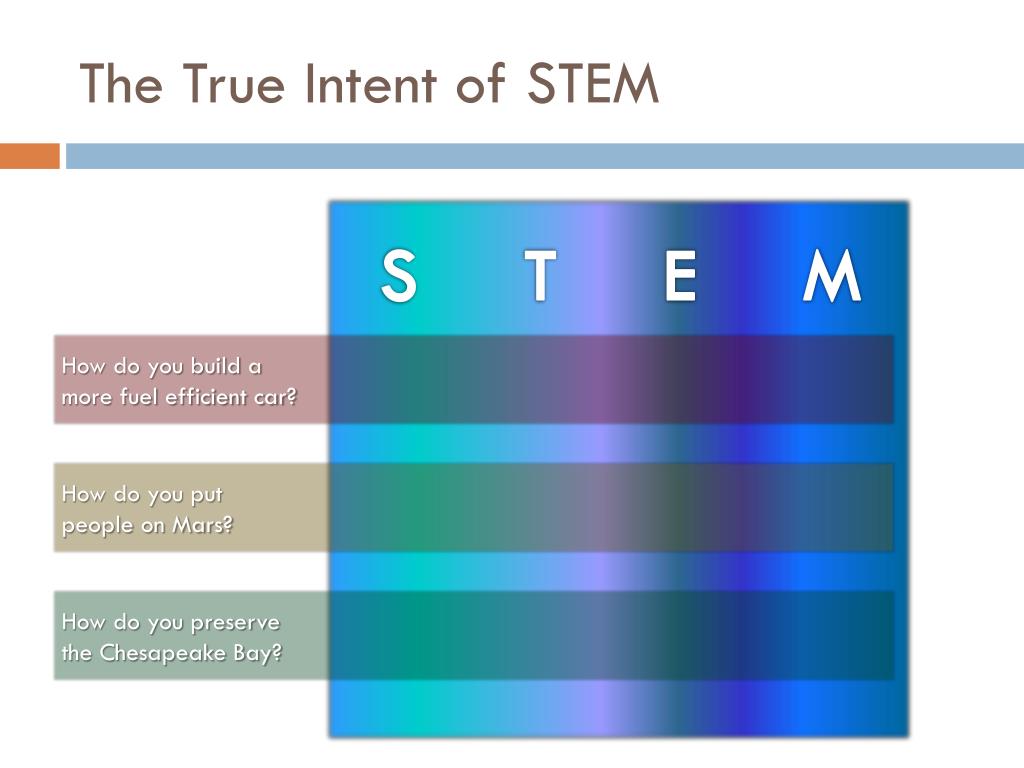 The True Intent of STEM

S T E M

How do you build a more fuel efficient car?

How do you put people on Mars?

How do you preserve the Chesapeake Bay?